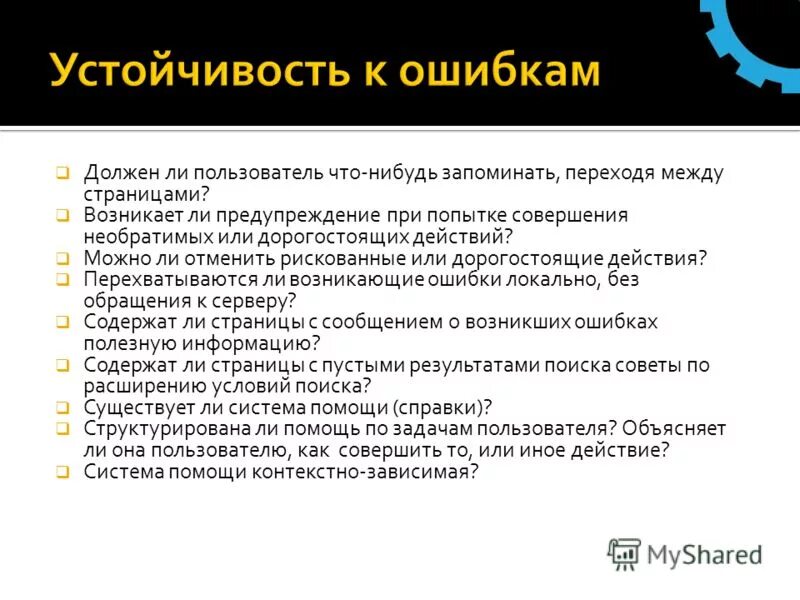 Устойчивость к ошибкам

Должен ли пользователь что-нибудь запоминать, переходя между страницами?
Возникает ли предупреждение при попытке совершения необратимых или дорогостоящих действий?
Можно ли отменить рискованные или дорогостоящие действия?
Перехватываются ли возникающие ошибки локально, без обращения к серверу?
Содержат ли страницы с сообщением о возникших ошибках полезную информацию?
Содержат ли страницы с пустыми результатами поиска советы по расширению условий поиска?
Существует ли система помощи (справки)?
Структурирована ли помощь по задачам пользователя? Объясняет ли она пользователю, как совершить то, или иное действие?
Система помощи контекстно-зависимая?

MyShared